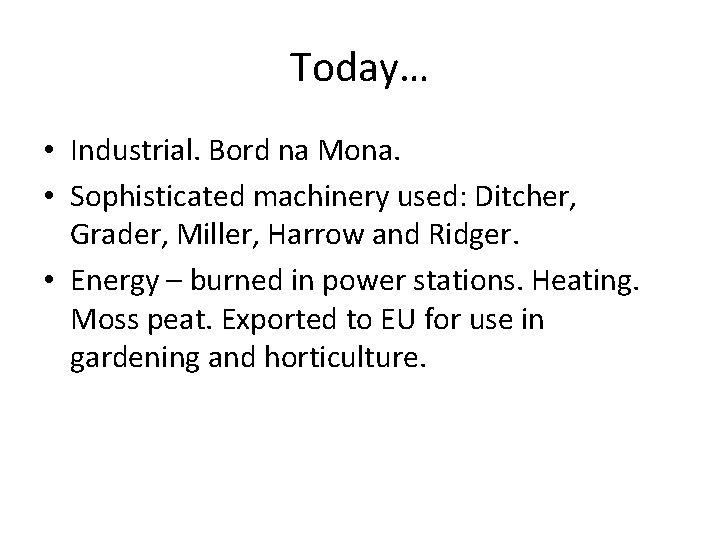 Today…

• Industrial. Bord na Mona.
• Sophisticated machinery used: Ditcher, Grader, Miller, Harrow and Ridger.
• Energy – burned in power stations. Heating. Moss peat. Exported to EU for use in gardening and horticulture.